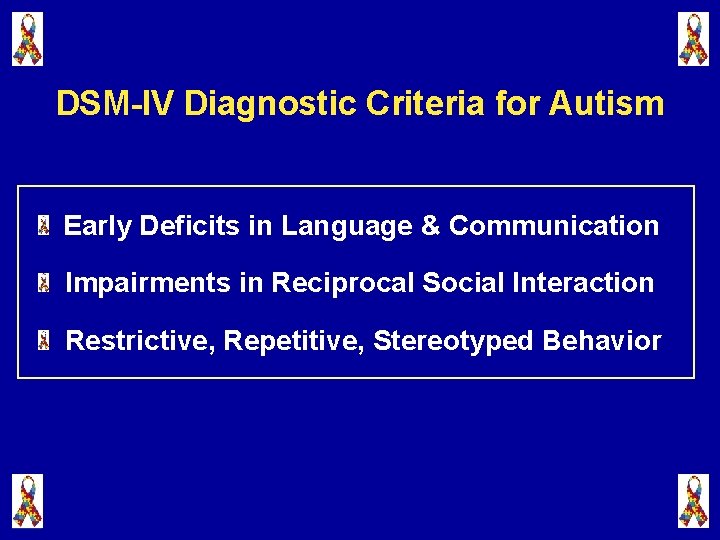 DSM-IV Diagnostic Criteria for Autism

Early Deficits in Language & Communication

Impairments in Reciprocal Social Interaction

Restrictive, Repetitive, Stereotyped Behavior